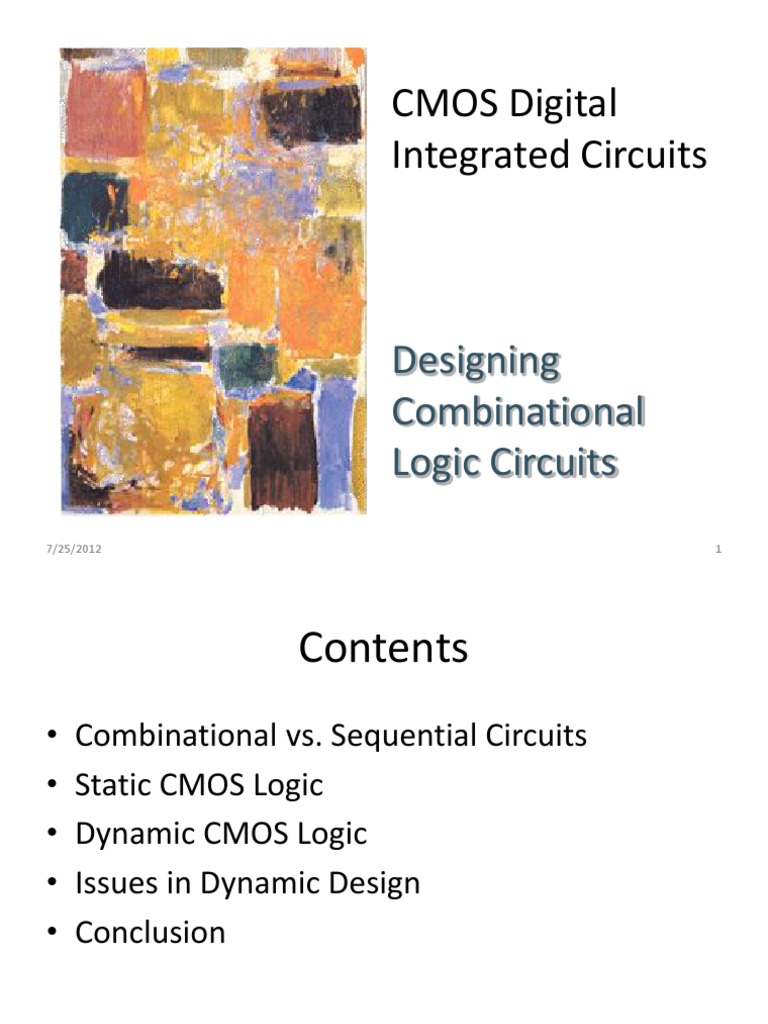 CMOS Digital Integrated Circuits

Designing Combinational Logic Circuits

7/25/2012

1

Contents

• Combinational vs. Sequential Circuits
• Static CMOS Logic
• Dynamic CMOS Logic
• Issues in Dynamic Design
• Conclusion